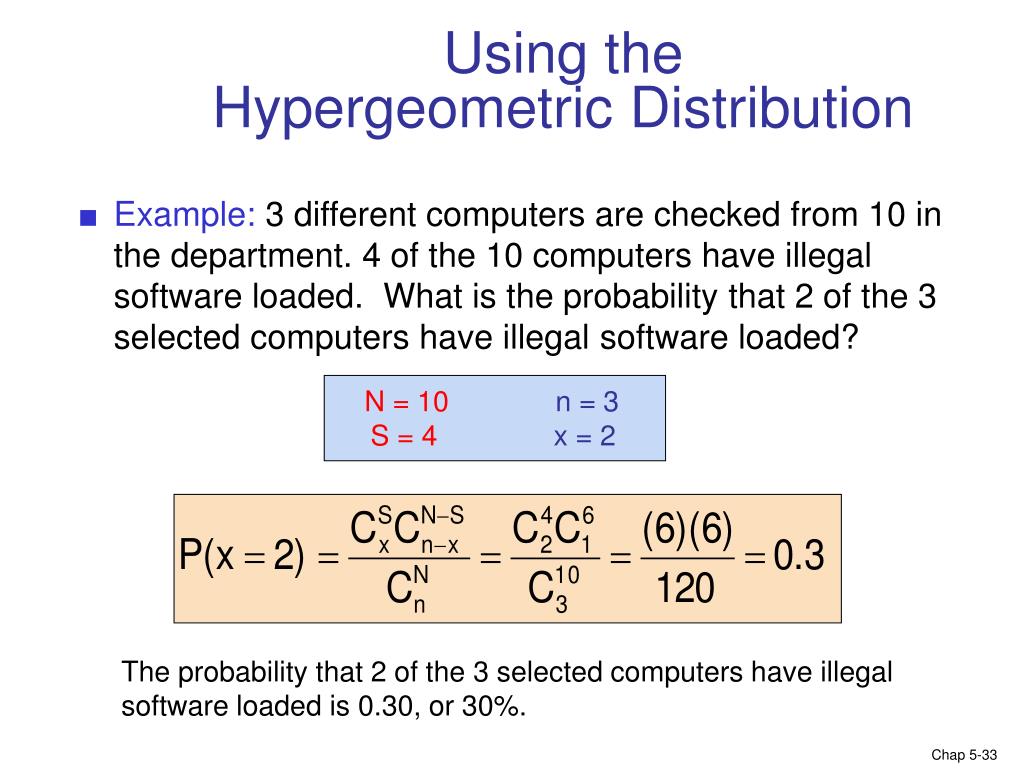 Using the
Hypergeometric Distribution

■ Example: 3 different computers are checked from 10 in the department. 4 of the 10 computers have illegal software loaded. What is the probability that 2 of the 3 selected computers have illegal software loaded?

N = 10 n = 3
S = 4 x = 2

$P(x=2) = \frac{C_x^S C_{n-x}^{N-S}}{C_n^N} = \frac{C_2^4 C_1^6}{C_3^{10}} = \frac{(6)(6)}{120} = 0.3$

The probability that 2 of the 3 selected computers have illegal software loaded is 0.30, or 30%.

Chap 5-33